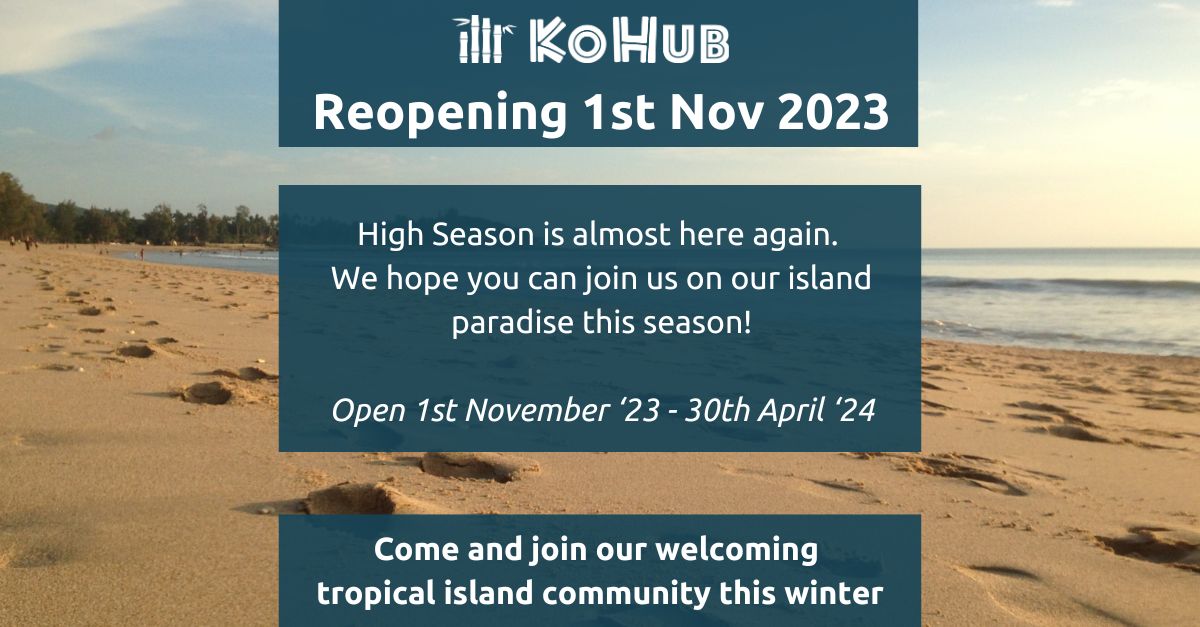 KoHub
Reopening 1st Nov 2023

High Season is almost here again. We hope you can join us on our island paradise this season!

Open 1st November ‘23 - 30th April ‘24

Come and join our welcoming tropical island community this winter